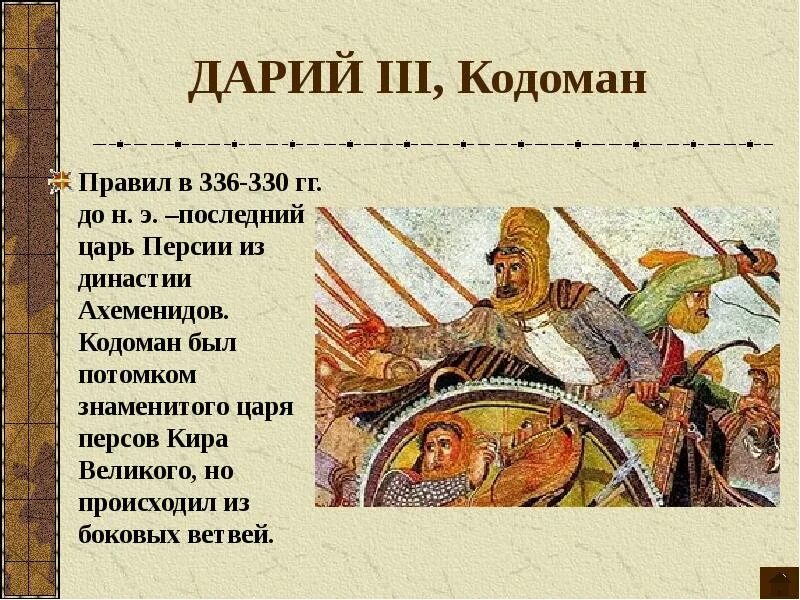 ДАРИЙ III, Кодоман

Правил в 336-330 гг. до н. э. –последний царь Персии из династии Ахеменидов. Кодоман был потомком знаменитого царя персов Кира Великого, но происходил из боковых ветвей.